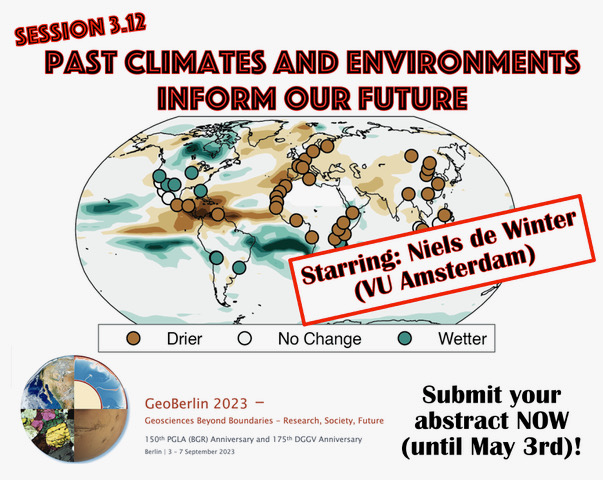 SESSION 3.12
PAST CLIMATES AND ENVIRONMENTS INFORM OUR FUTURE

Starring: Niels de Winter (VU Amsterdam)

Drier No Change Wetter

GeoBerlin 2023 –
Geosciences Beyond Boundaries – Research, Society, Future
150th PGLA (BGR) Anniversary and 175th DGGV Anniversary
Berlin | 3 – 7 September 2023

Submit your abstract NOW (until May 3rd)!